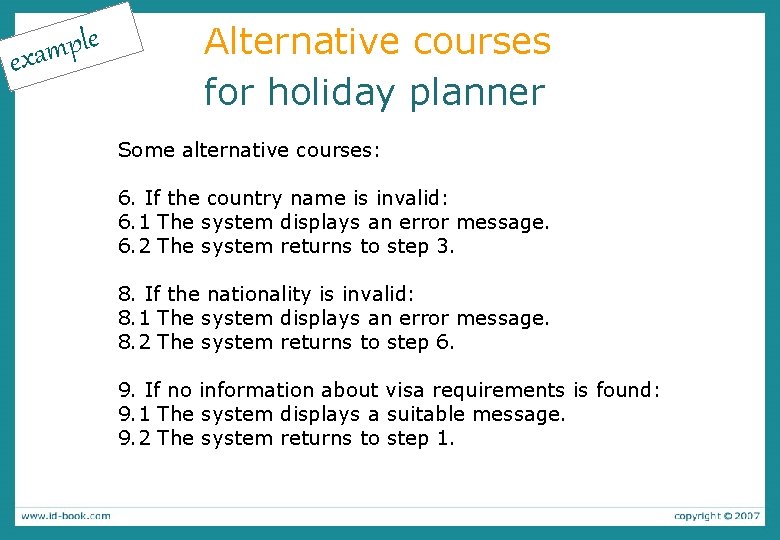 example

Alternative courses
for holiday planner

Some alternative courses:

6. If the country name is invalid:
6.1 The system displays an error message.
6.2 The system returns to step 3.

8. If the nationality is invalid:
8.1 The system displays an error message.
8.2 The system returns to step 6.

9. If no information about visa requirements is found:
9.1 The system displays a suitable message.
9.2 The system returns to step 1.

www.id-book.com

copyright © 2007